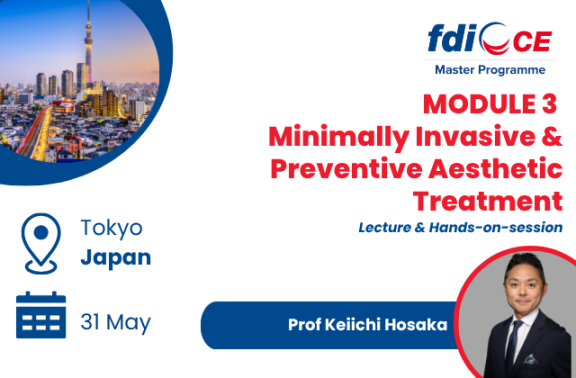 fdi CE
Master Programme

MODULE 3
Minimally Invasive & Preventive Aesthetic Treatment
Lecture & Hands-on-session

Tokyo
Japan

31 May

Prof Keiichi Hosaka